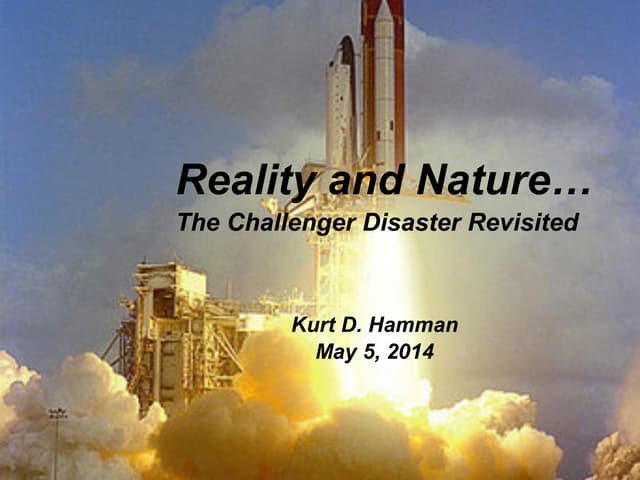 Reality and Nature…
The Challenger Disaster Revisited

Kurt D. Hamman
May 5, 2014